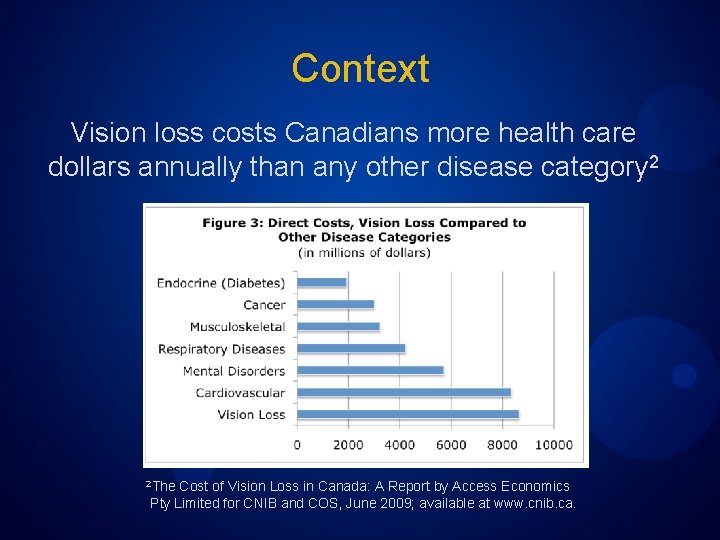 Context

Vision loss costs Canadians more health care dollars annually than any other disease category$^2$

Figure 3: Direct Costs, Vision Loss Compared to Other Disease Categories
(in millions of dollars)

Endocrine (Diabetes)
Cancer
Musculoskeletal
Respiratory Diseases
Mental Disorders
Cardiovascular
Vision Loss

0 2000 4000 6000 8000 10000

$^2$The Cost of Vision Loss in Canada: A Report by Access Economics Pty Limited for CNIB and COS, June 2009; available at www.cnib.ca.